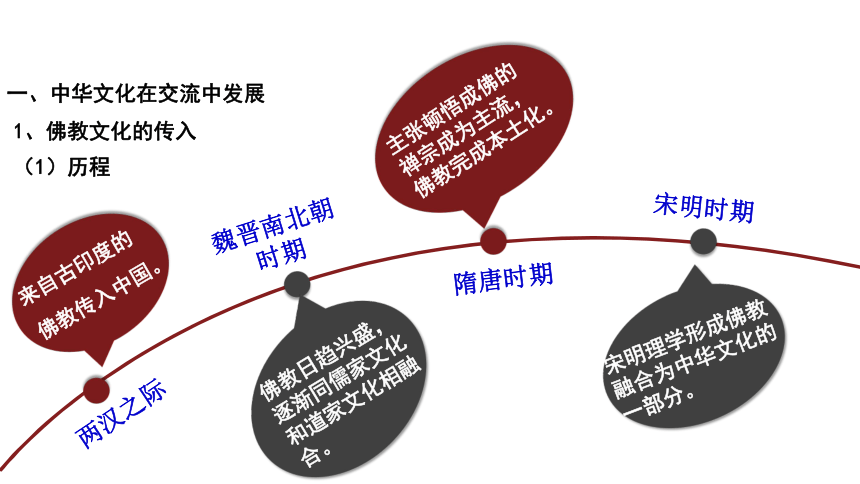 一、中华文化在交流中发展
1、佛教文化的传入
（1）历程

来自古印度的佛教传入中国。

两汉之际

魏晋南北朝时期

佛教日趋兴盛，逐渐同儒家文化和道家文化相融合。

主张顿悟成佛的禅宗成为主流，佛教完成本土化。

隋唐时期

宋明时期

宋明理学形成佛教融合为中华文化的一部分。